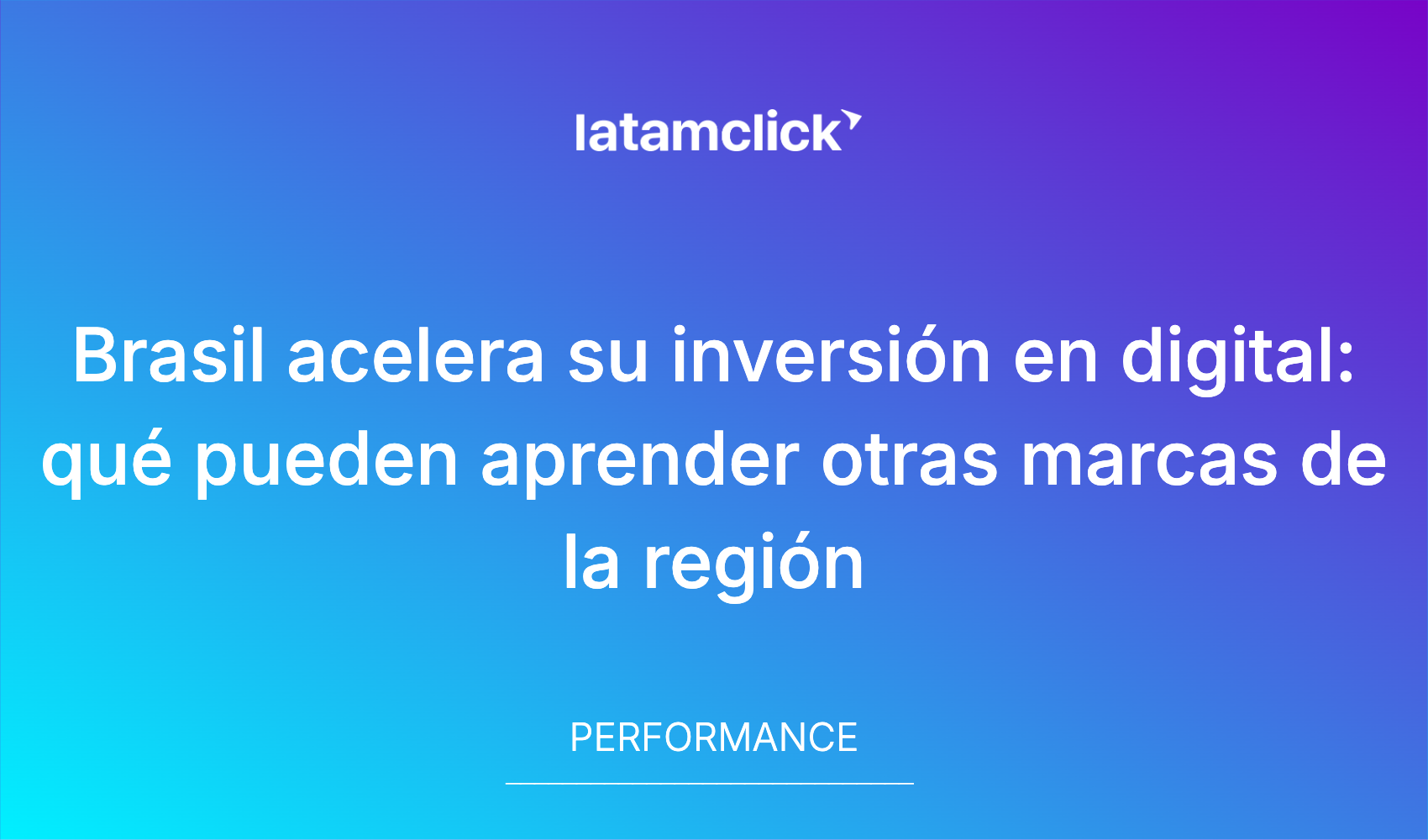 latamclick

Brasil acelera su inversión en digital: qué pueden aprender otras marcas de la región

PERFORMANCE